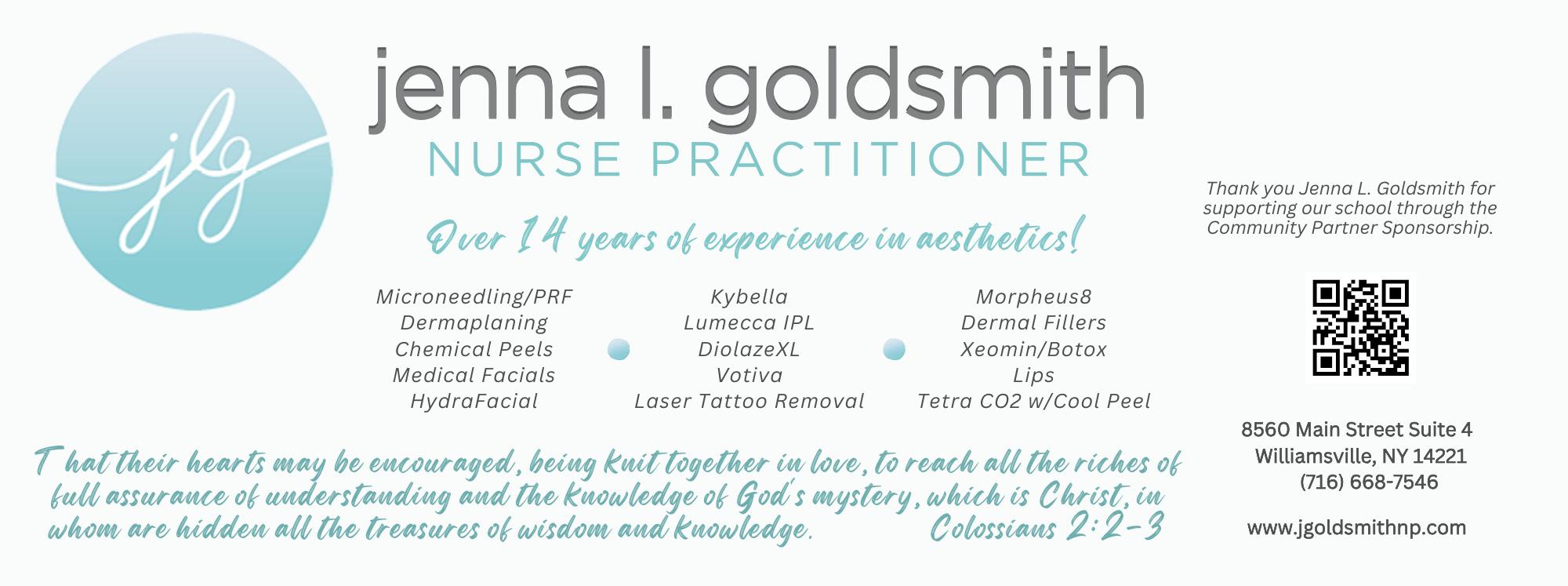 jlg

jenna l. goldsmith
NURSE PRACTITIONER

Over 14 years of experience in aesthetics!

Microneedling/PRF
Dermaplaning
Chemical Peels
Medical Facials
HydraFacial

Kybella
Lumecca IPL
DiolazeXL
Votiva
Laser Tattoo Removal

Morpheus8
Dermal Fillers
Xeomin/Botox
Lips
Tetra CO2 w/Cool Peel

That their hearts may be encouraged, being knit together in love, to reach all the riches of full assurance of understanding and the knowledge of God's mystery, which is Christ, in whom are hidden all the treasures of wisdom and knowledge. Colossians 2:2-3

Thank you Jenna L. Goldsmith for supporting our school through the Community Partner Sponsorship.

8560 Main Street Suite 4
Williamsville, NY 14221
(716) 668-7546

www.jgoldsmithnp.com